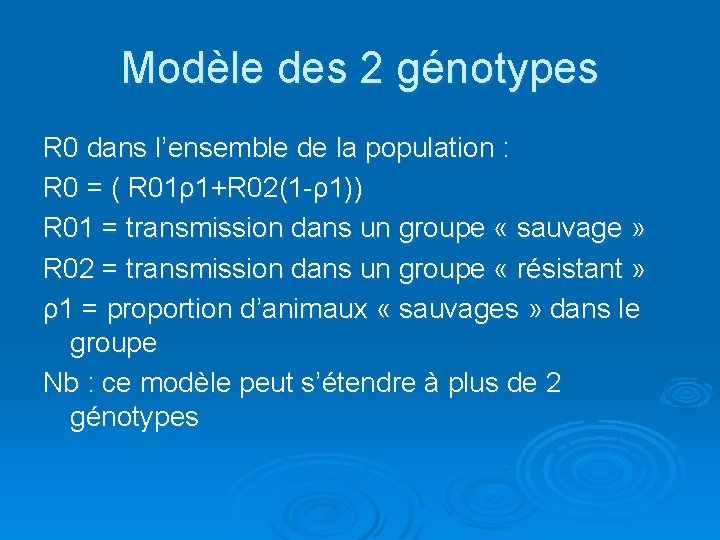 Modèle des 2 génotypes

R0 dans l’ensemble de la population :

R0 = ( R01ρ1+R02(1-ρ1))

R01 = transmission dans un groupe « sauvage »

R02 = transmission dans un groupe « résistant »

ρ1 = proportion d’animaux « sauvages » dans le groupe

Nb : ce modèle peut s’étendre à plus de 2 génotypes